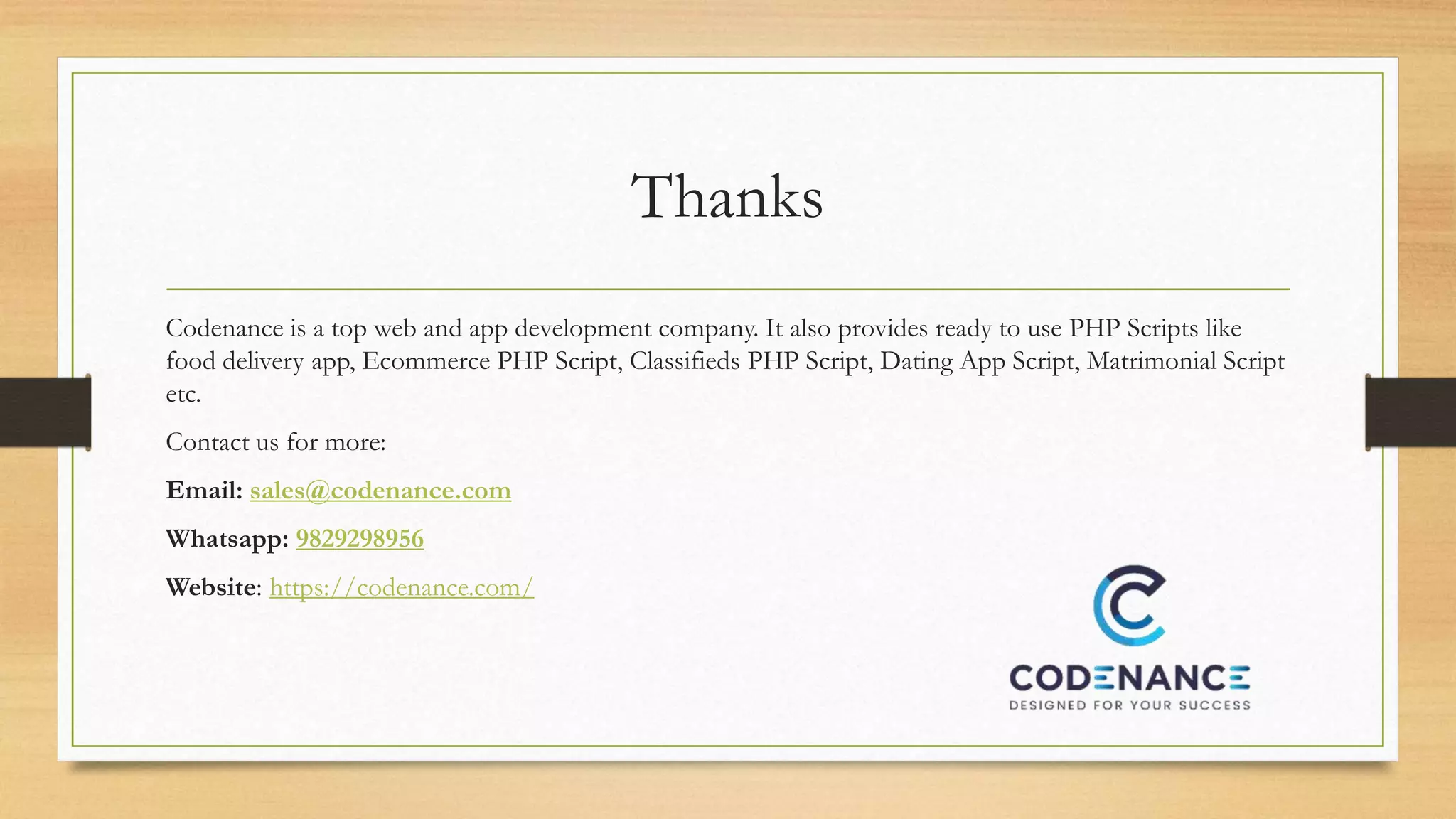 Thanks

Codenance is a top web and app development company. It also provides ready to use PHP Scripts like food delivery app, Ecommerce PHP Script, Classifieds PHP Script, Dating App Script, Matrimonial Script etc.

Contact us for more:

Email: sales@codenance.com

Whatsapp: 9829298956

Website: https://codenance.com/

CODENANCE
DESIGNED FOR YOUR SUCCESS